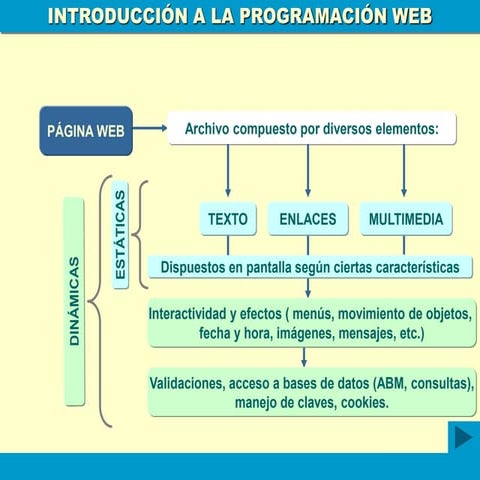 INTRODUCCIÓN A LA PROGRAMACIÓN WEB

PÁGINA WEB

Archivo compuesto por diversos elementos:

DINÁMICAS

ESTÁTICAS

TEXTO

ENLACES

MULTIMEDIA

Dispuestos en pantalla según ciertas características

Interactividad y efectos ( menús, movimiento de objetos, fecha y hora, imágenes, mensajes, etc.)

Validaciones, acceso a bases de datos (ABM, consultas), manejo de claves, cookies.